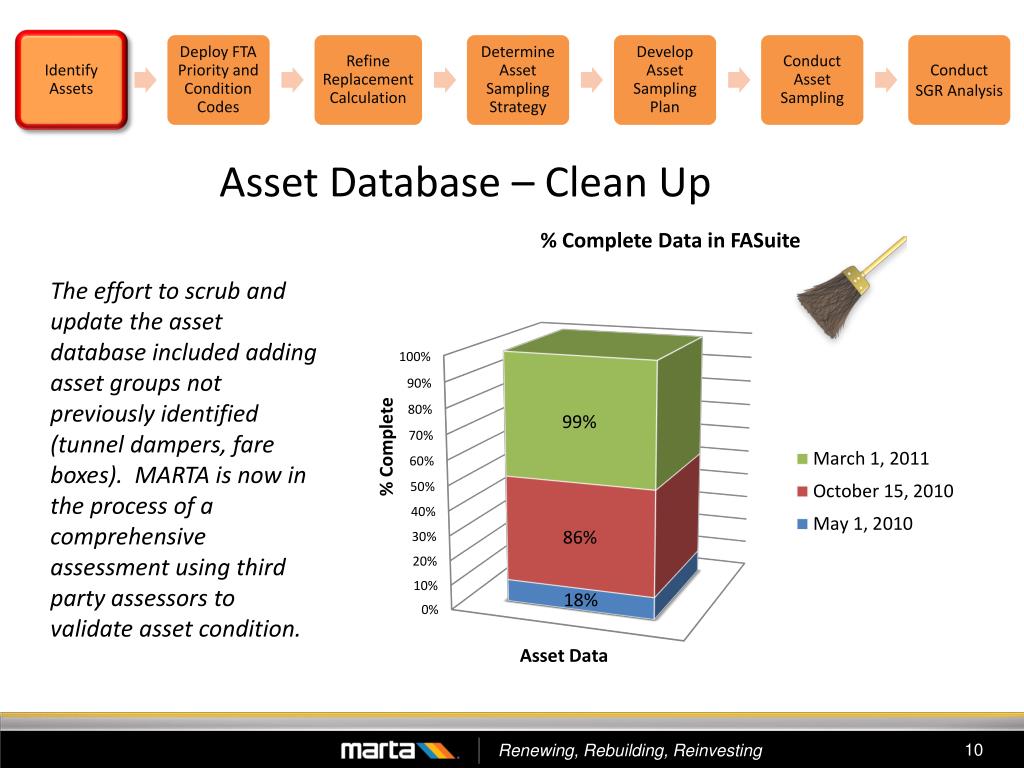 Identify Assets

Deploy FTA Priority and Condition Codes

Refine Replacement Calculation

Determine Asset Sampling Strategy

Develop Asset Sampling Plan

Conduct Asset Sampling

Conduct SGR Analysis

Asset Database – Clean Up

The effort to scrub and update the asset database included adding asset groups not previously identified (tunnel dampers, fare boxes). MARTA is now in the process of a comprehensive assessment using third party assessors to validate asset condition.

% Complete Data in FASuite

% Complete

100%
90%
80%
70%
60%
50%
40%
30%
20%
10%
0%

99%
86%
18%

Asset Data

March 1, 2011
October 15, 2010
May 1, 2010

marta

Renewing, Rebuilding, Reinvesting

10